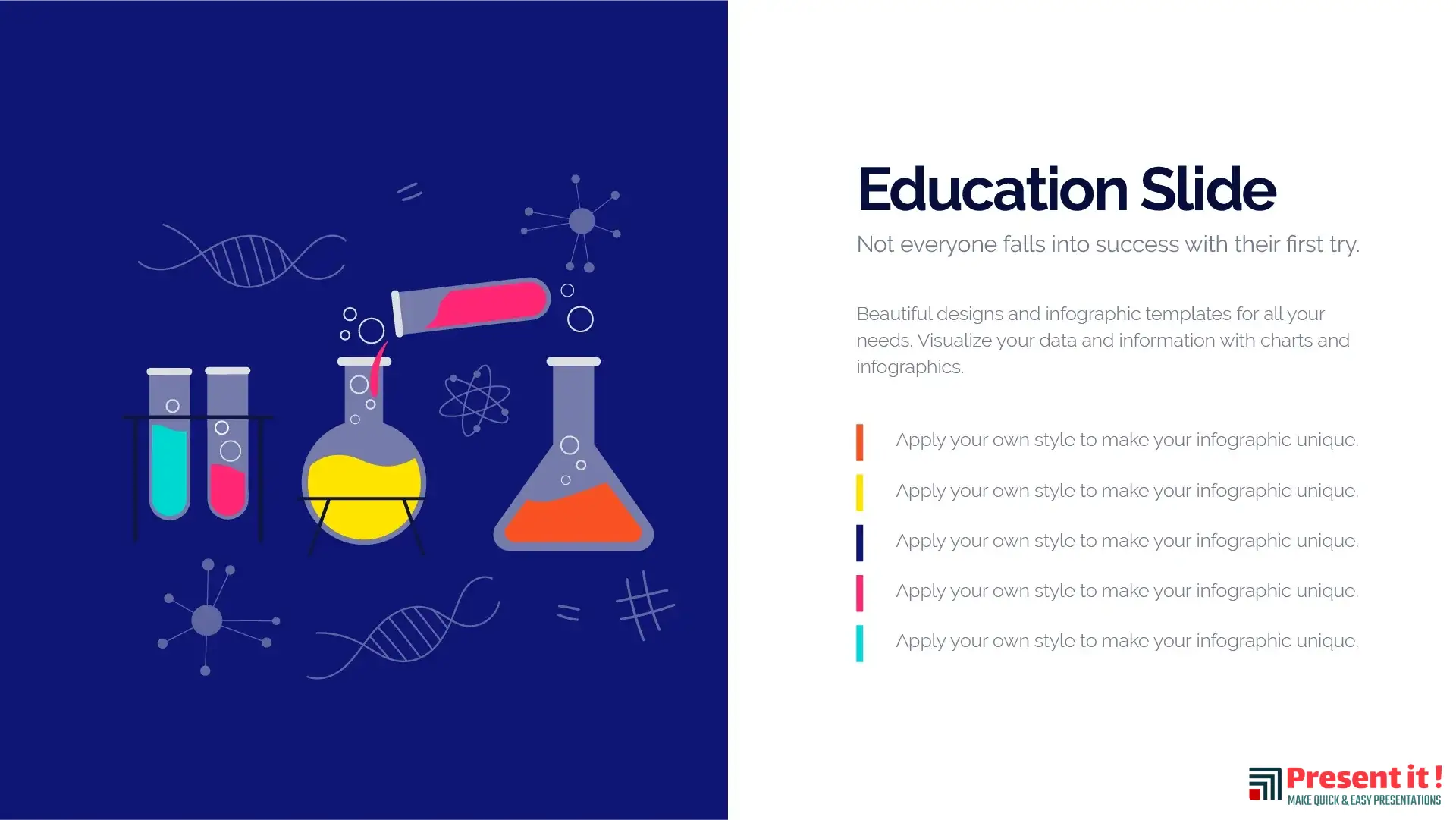 Education Slide

Not everyone falls into success with their first try.

Beautiful designs and infographic templates for all your needs. Visualize your data and information with charts and infographics.

Apply your own style to make your infographic unique.

Apply your own style to make your infographic unique.

Apply your own style to make your infographic unique.

Apply your own style to make your infographic unique.

Apply your own style to make your infographic unique.

Present it !
MAKE QUICK & EASY PRESENTATIONS